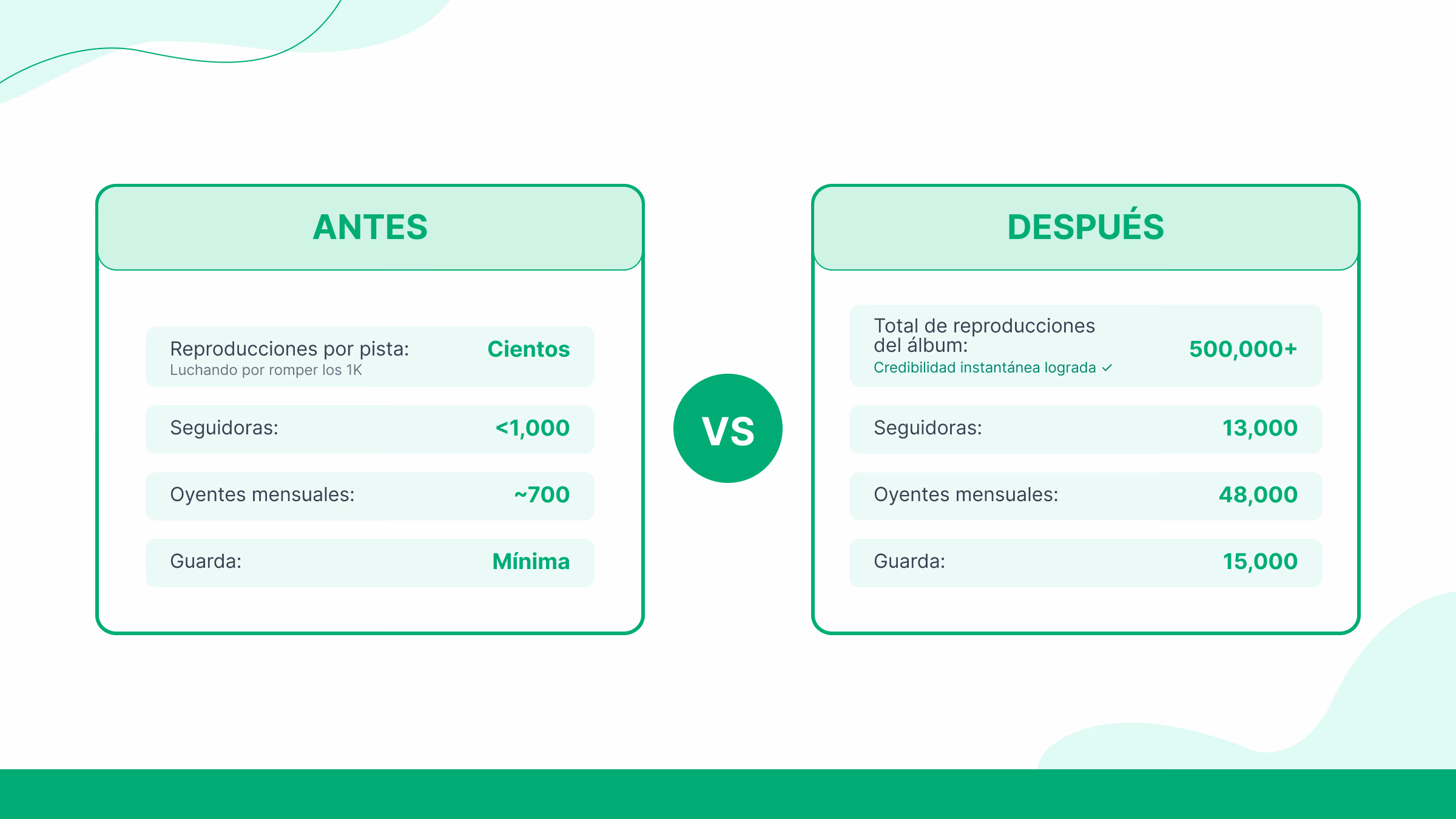 ANTES

Reproducciones por pista: Cientos
Luchando por romper los 1K

Seguidoras: <1,000

Oyentes mensuales: ~700

Guarda: Mínima

VS

DESPUÉS

Total de reproducciones del álbum: 500,000+
Credibilidad instantánea lograda ✓

Seguidoras: 13,000

Oyentes mensuales: 48,000

Guarda: 15,000